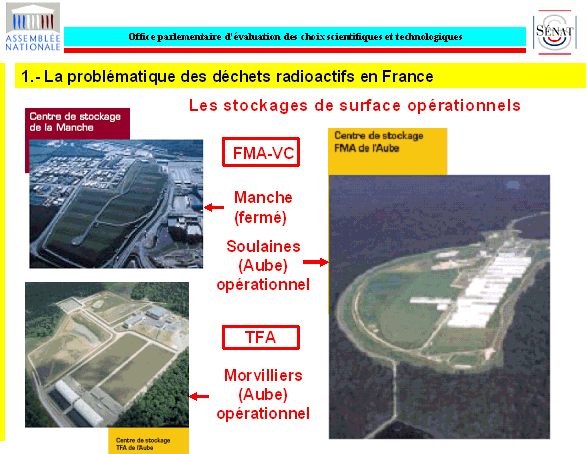 ASSEMBLÉE NATIONALE

Office parlementaire d'évaluation des choix scientifiques et technologiques

SÉNAT

1.- La problématique des déchets radioactifs en France

Les stockages de surface opérationnels

Centre de stockage de la Manche

FMA-VC

Manche (fermé)

Soulaines (Aube) opérationnel

Centre de stockage FMA de l'Aube

TFA

Morvilliers (Aube) opérationnel

Centre de stockage TFA de l'Aube